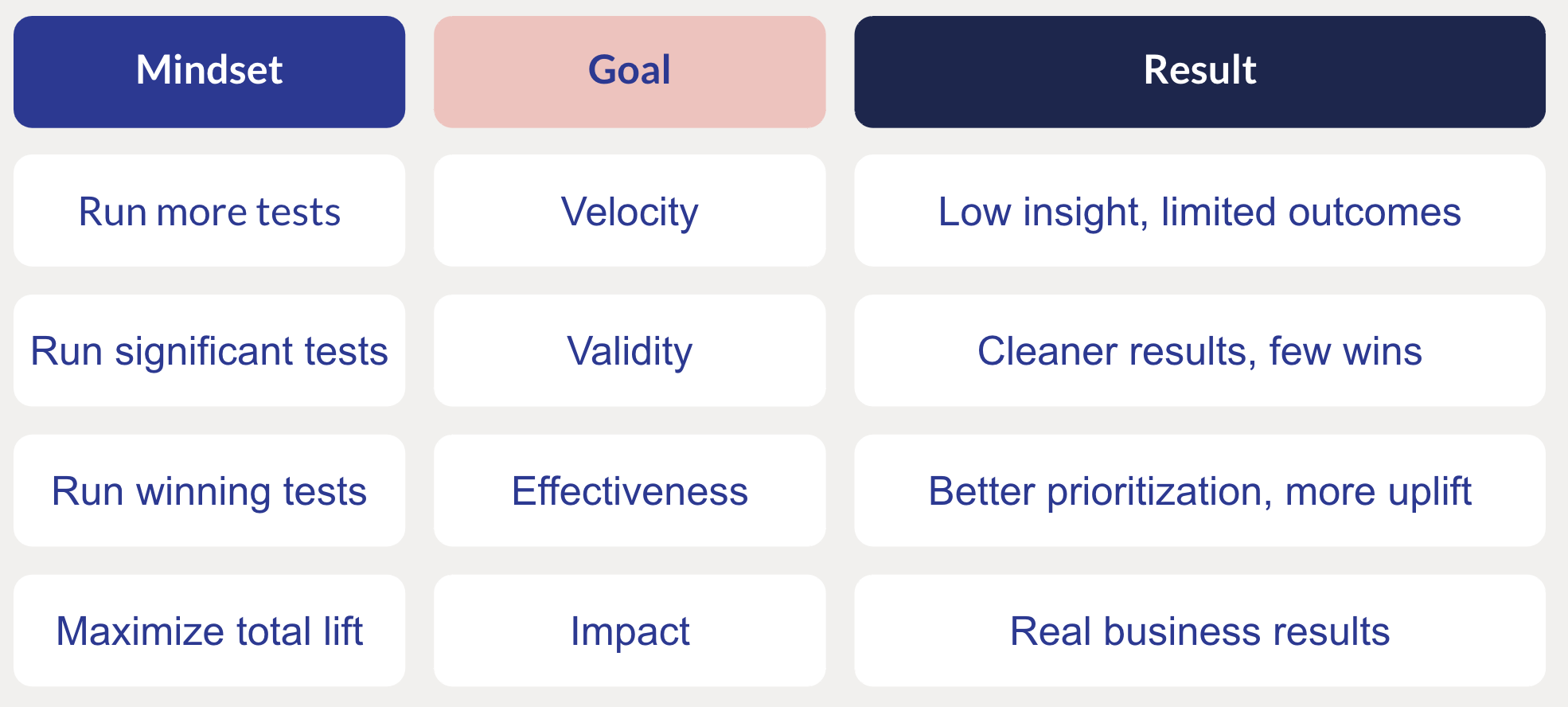 | Mindset | Goal | Result |
|---|---|---|
| Run more tests | Velocity | Low insight, limited outcomes |
| Run significant tests | Validity | Cleaner results, few wins |
| Run winning tests | Effectiveness | Better prioritization, more uplift |
| Maximize total lift | Impact | Real business results |